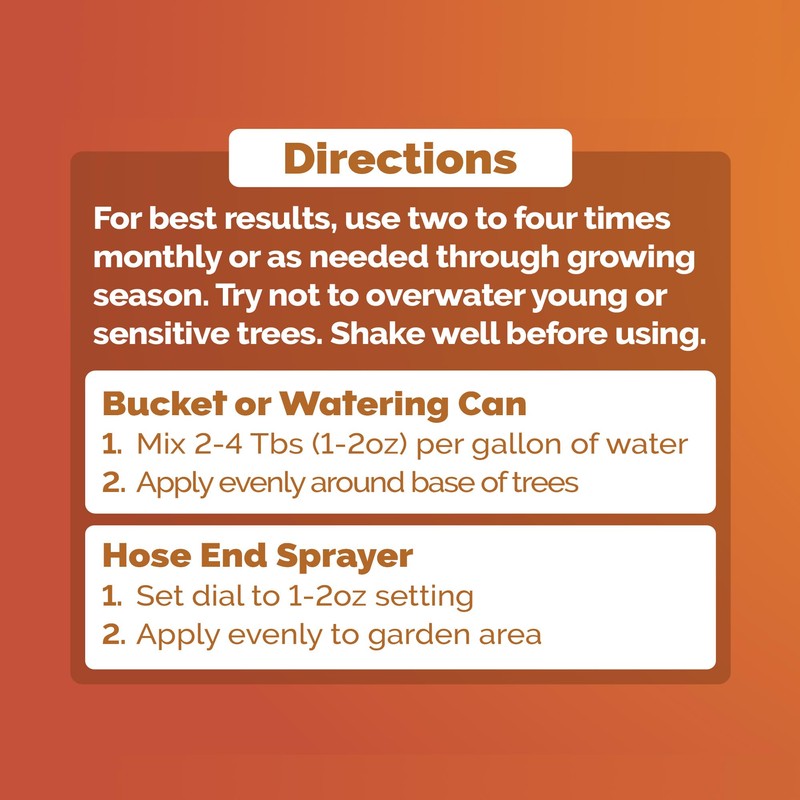 Directions

For best results, use two to four times monthly or as needed through growing season. Try not to overwater young or sensitive trees. Shake well before using.

Bucket or Watering Can
1. Mix 2-4 Tbs (1-2oz) per gallon of water
2. Apply evenly around base of trees

Hose End Sprayer
1. Set dial to 1-2oz setting
2. Apply evenly to garden area